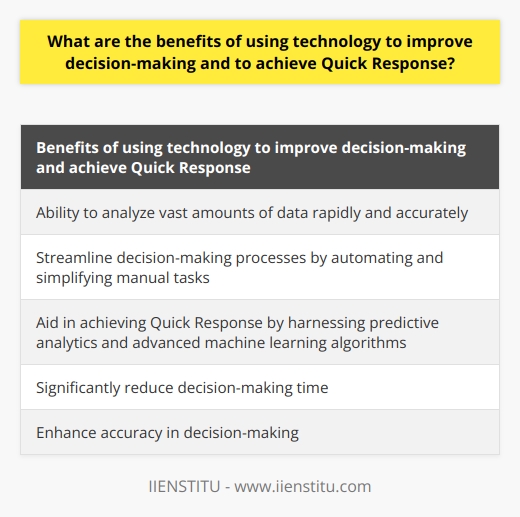 What are the benefits of using technology to improve decision-making and to achieve Quick Response?

| Benefits of using technology to improve decision-making and achieve Quick Response |
|---|
| Ability to analyze vast amounts of data rapidly and accurately |
| Streamline decision-making processes by automating and simplifying manual tasks |
| Aid in achieving Quick Response by harnessing predictive analytics and advanced machine learning algorithms |
| Significantly reduce decision-making time |
| Enhance accuracy in decision-making |

IIENSTITU - www.iienstitu.com